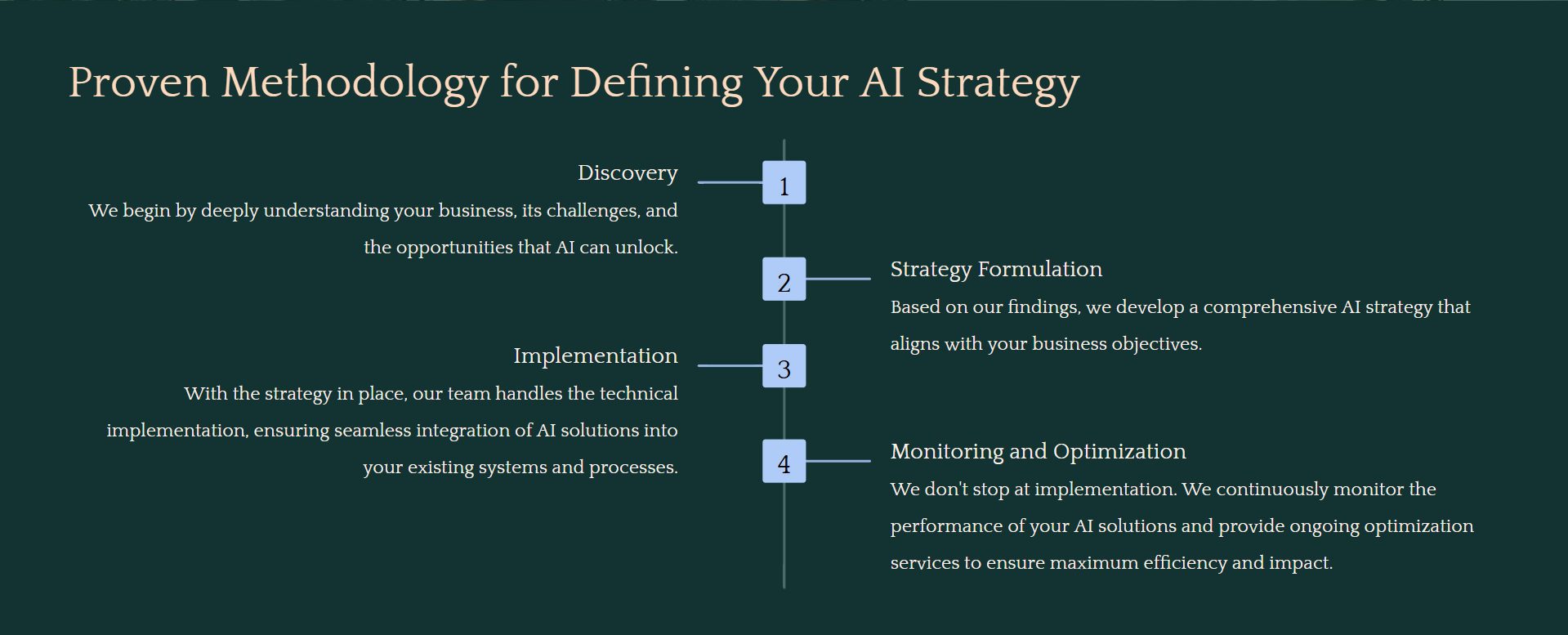 Proven Methodology for Defining Your AI Strategy

1

Discovery

We begin by deeply understanding your business, its challenges, and the opportunities that AI can unlock.

2

Strategy Formulation

Based on our findings, we develop a comprehensive AI strategy that aligns with your business objectives.

3

Implementation

With the strategy in place, our team handles the technical implementation, ensuring seamless integration of AI solutions into your existing systems and processes.

4

Monitoring and Optimization

We don't stop at implementation. We continuously monitor the performance of your AI solutions and provide ongoing optimization services to ensure maximum efficiency and impact.